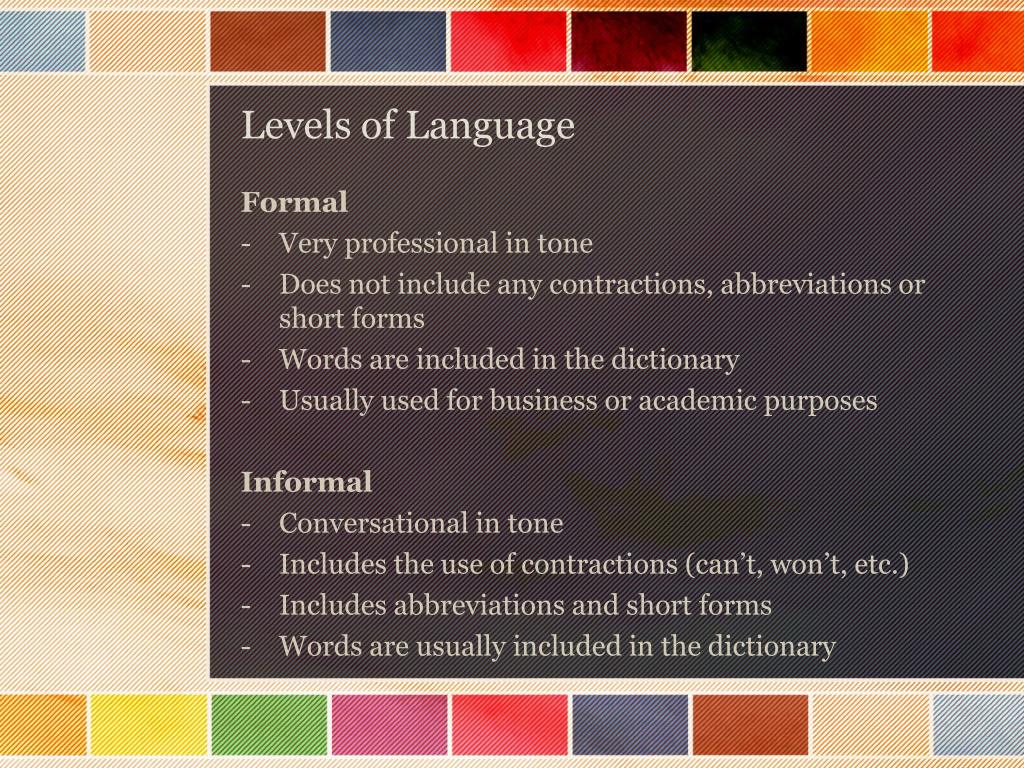 Levels of Language

Formal
- Very professional in tone
- Does not include any contractions, abbreviations or short forms
- Words are included in the dictionary
- Usually used for business or academic purposes

Informal
- Conversational in tone
- Includes the use of contractions (can’t, won’t, etc.)
- Includes abbreviations and short forms
- Words are usually included in the dictionary